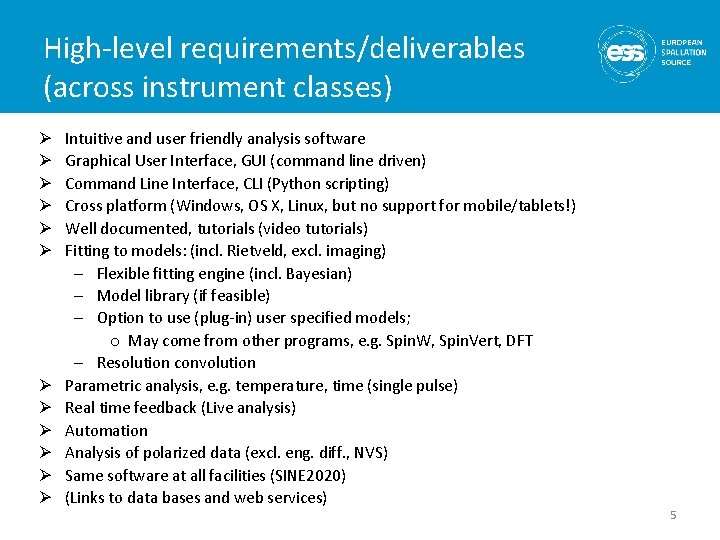 High-level requirements/deliverables (across instrument classes)

ess EUROPEAN SPALLATION SOURCE

➢ Intuitive and user friendly analysis software
➢ Graphical User Interface, GUI (command line driven)
➢ Command Line Interface, CLI (Python scripting)
➢ Cross platform (Windows, OS X, Linux, but no support for mobile/tablets!)
➢ Well documented, tutorials (video tutorials)
➢ Fitting to models: (incl. Rietveld, excl. imaging)
– Flexible fitting engine (incl. Bayesian)
– Model library (if feasible)
– Option to use (plug-in) user specified models;
o May come from other programs, e.g. SpinW, SpinVert, DFT
– Resolution convolution
➢ Parametric analysis, e.g. temperature, time (single pulse)
➢ Real time feedback (Live analysis)
➢ Automation
➢ Analysis of polarized data (excl. eng. diff., NVS)
➢ Same software at all facilities (SINE2020)
➢ (Links to data bases and web services)

5